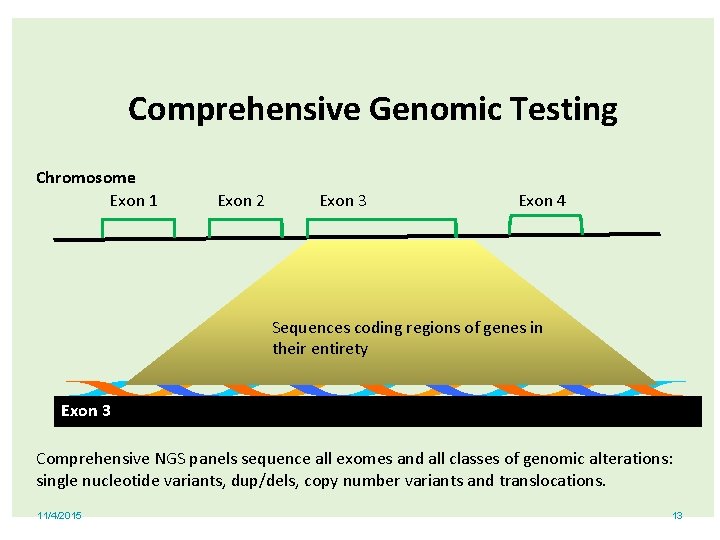 Comprehensive Genomic Testing

Chromosome

Exon 1

Exon 2

Exon 3

Exon 4

Sequences coding regions of genes in their entirety

Exon 3

Comprehensive NGS panels sequence all exomes and all classes of genomic alterations: single nucleotide variants, dup/dels, copy number variants and translocations.

11/4/2015

13